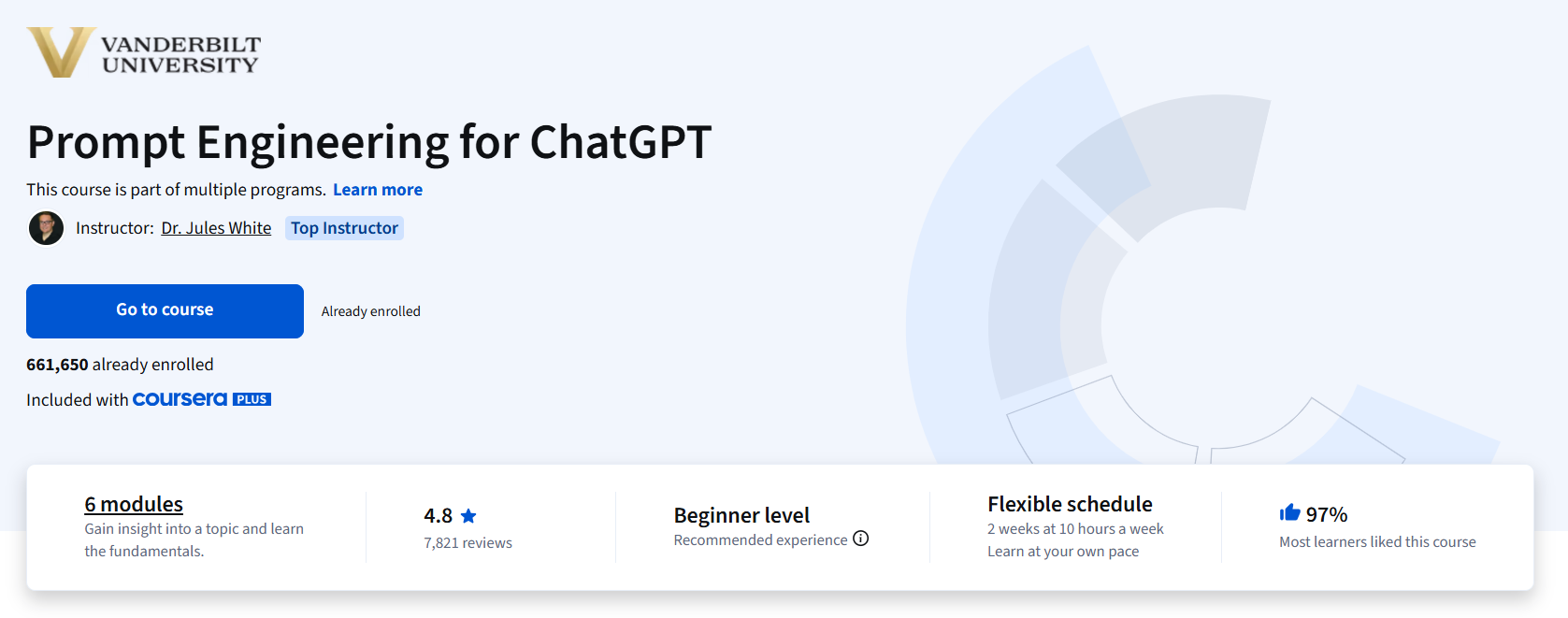 VANDERBILT UNIVERSITY

Prompt Engineering for ChatGPT

This course is part of multiple programs. Learn more

Instructor: Dr. Jules White Top Instructor

Go to course

Already enrolled

661,650 already enrolled

Included with coursera PLUS

6 modules
Gain insight into a topic and learn the fundamentals.

4.8
7,821 reviews

Beginner level
Recommended experience

Flexible schedule
2 weeks at 10 hours a week
Learn at your own pace

97%
Most learners liked this course